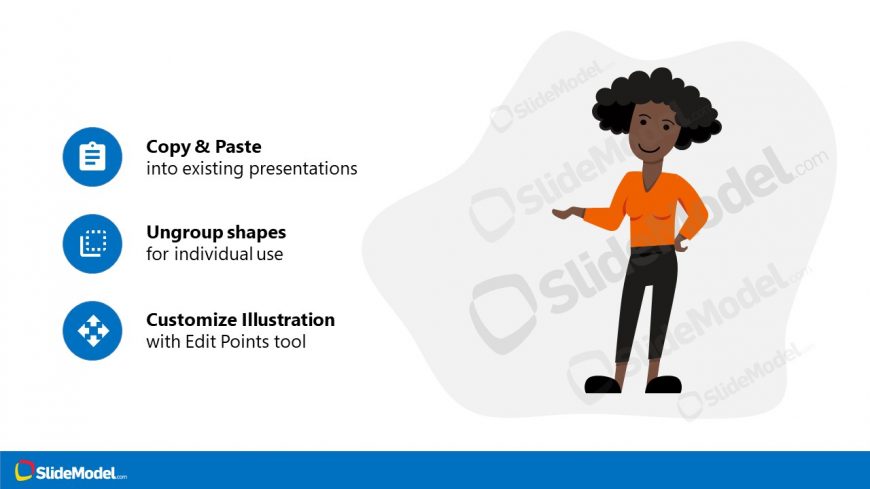 Copy & Paste
into existing presentations

Ungroup shapes
for individual use

Customize Illustration
with Edit Points tool

SlideModel.com

SlideModel.com

SlideModel.com

SlideModel.com

SlideModel.com